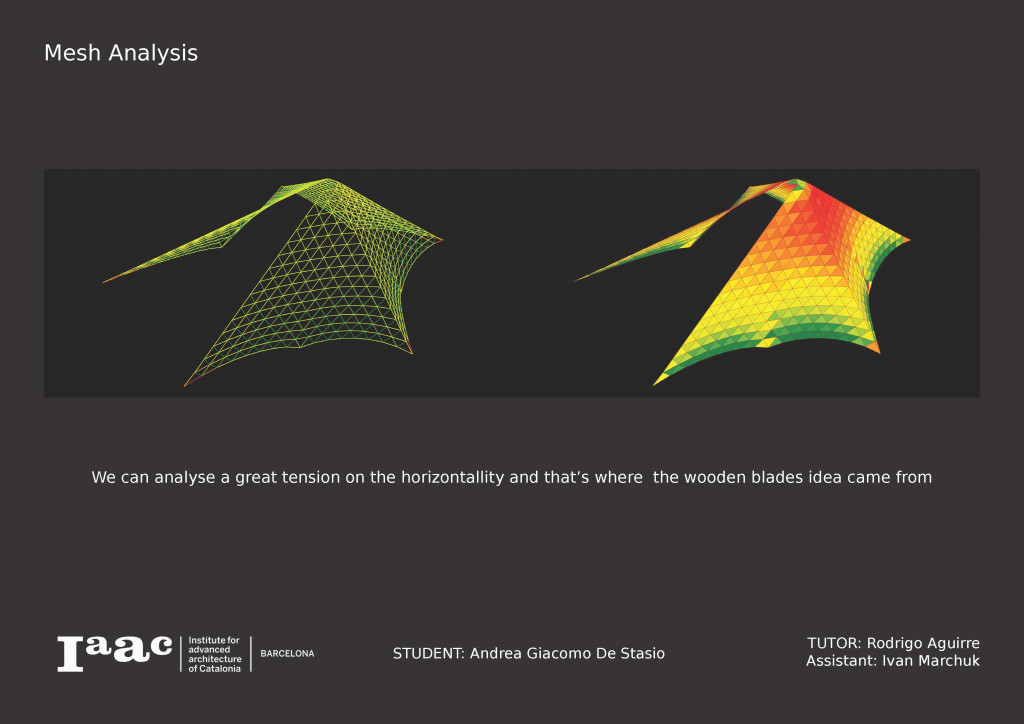 Mesh Analysis

We can analyse a great tension on the horizontallity and that's where the wooden blades idea came from

Iaac Institute for advanced architecture of Catalonia BARCELONA

STUDENT: Andrea Giacomo De Stasio

TUTOR: Rodrigo Aguirre
Assistant: Ivan Marchuk